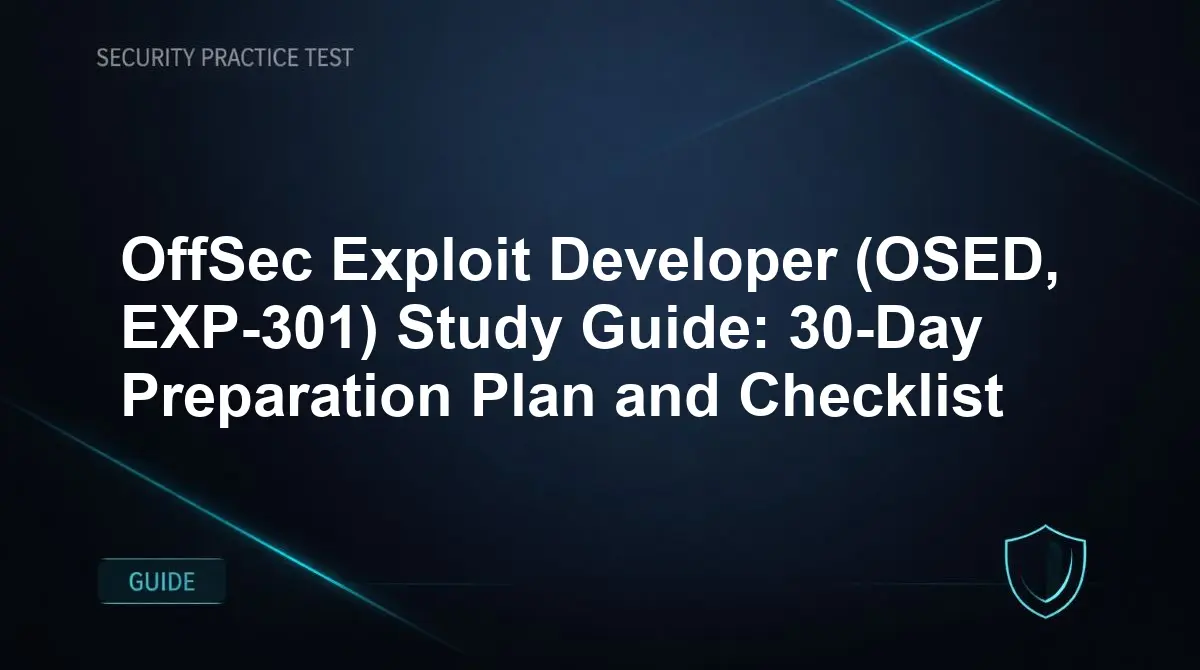 SECURITY PRACTICE TEST

OffSec Exploit Developer (OSED, EXP-301) Study Guide: 30-Day Preparation Plan and Checklist

GUIDE